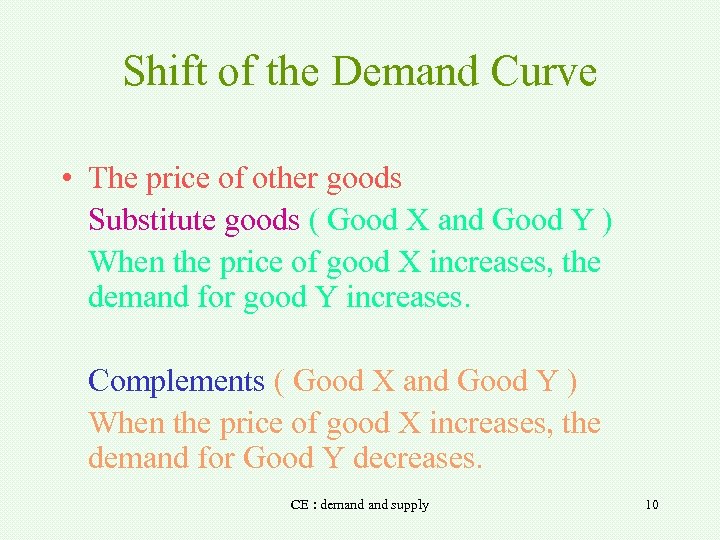 Shift of the Demand Curve

• The price of other goods

Substitute goods ( Good X and Good Y )

When the price of good X increases, the demand for good Y increases.

Complements ( Good X and Good Y )

When the price of good X increases, the demand for Good Y decreases.

CE : demand and supply

10